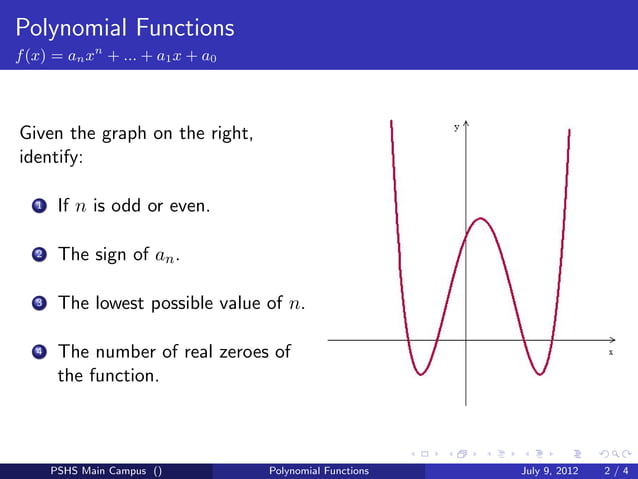 Polynomial Functions
$f(x) = a_n x^n + ... + a_1 x + a_0$

Given the graph on the right, identify:

1 If $n$ is odd or even.

2 The sign of $a_n$.

3 The lowest possible value of $n$.

4 The number of real zeroes of the function.

y

x

PSHS Main Campus () Polynomial Functions July 9, 2012 2 / 4